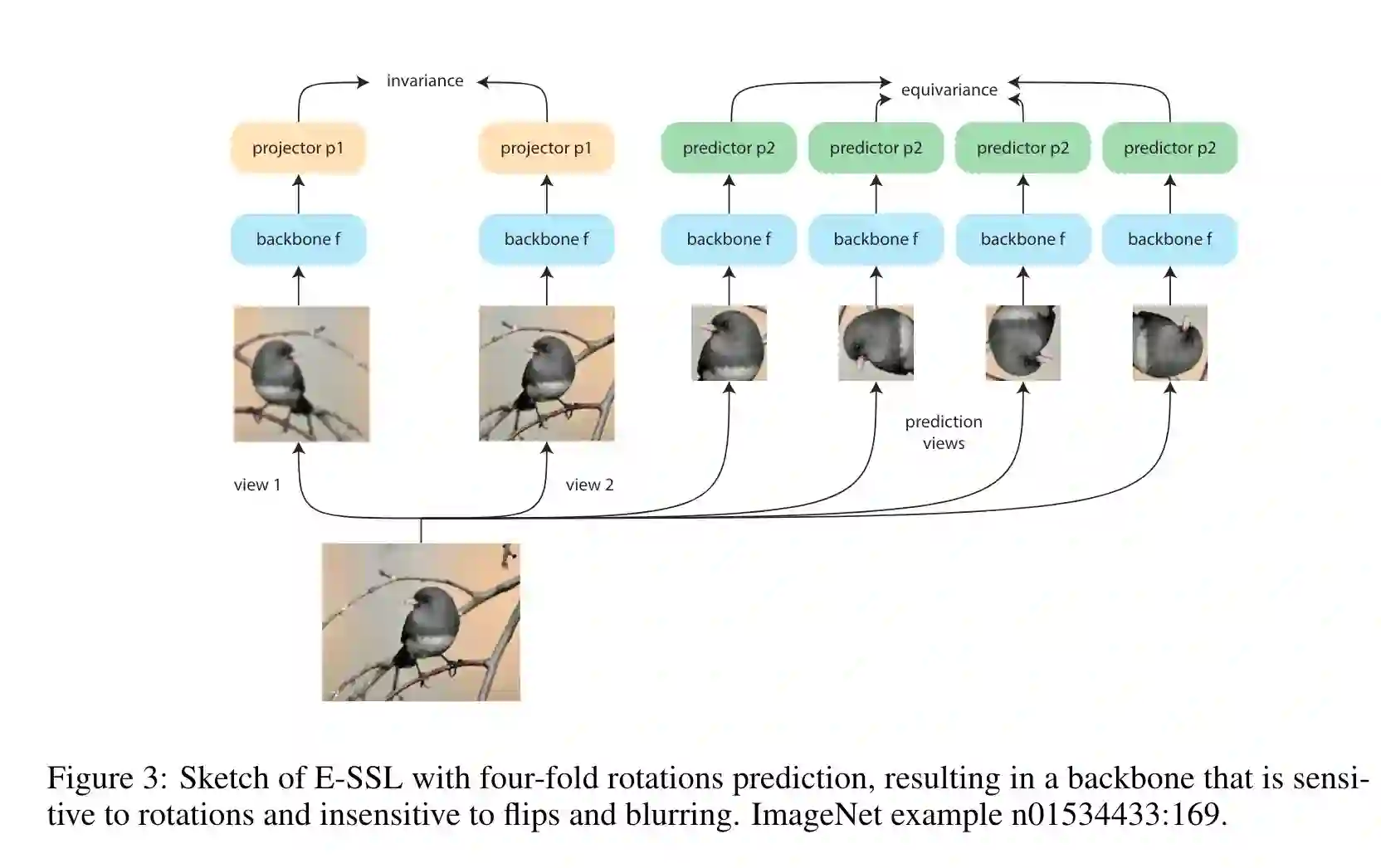 invariance

equivariance

projector p1

projector p1

predictor p2

predictor p2

predictor p2

predictor p2

backbone f

backbone f

backbone f

backbone f

backbone f

backbone f

prediction views

view 1

view 2

Figure 3: Sketch of E-SSL with four-fold rotations prediction, resulting in a backbone that is sensitive to rotations and insensitive to flips and blurring. ImageNet example n01534433:169.